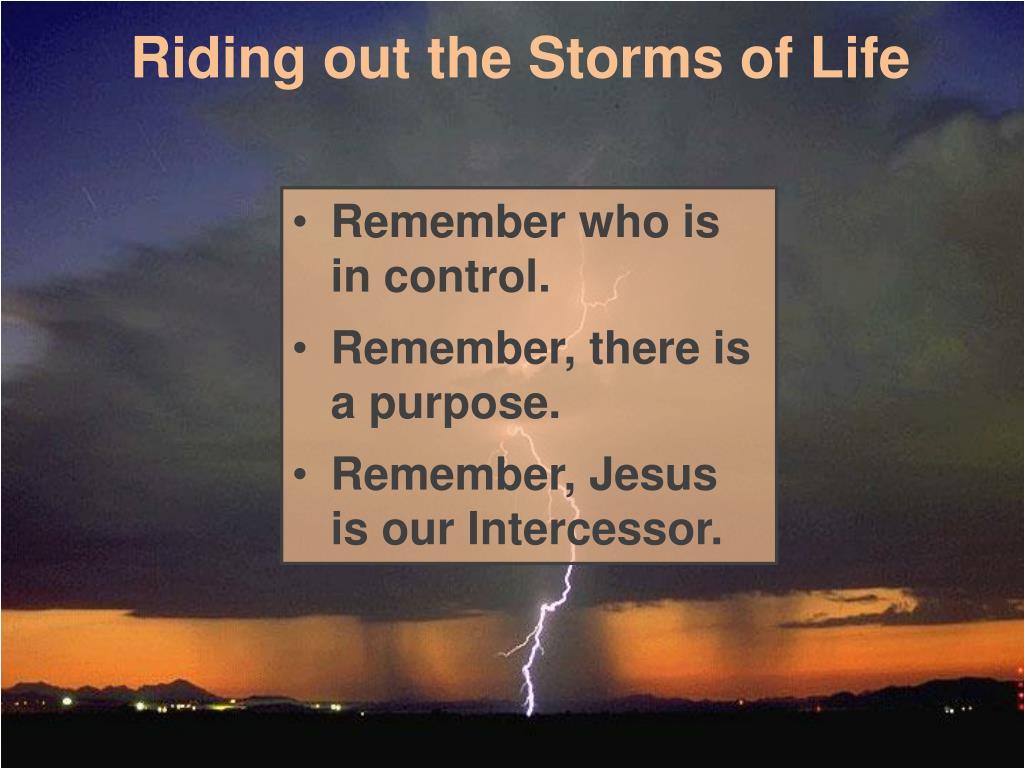 Riding out the Storms of Life

• Remember who is in control.
• Remember, there is a purpose.
• Remember, Jesus is our Intercessor.